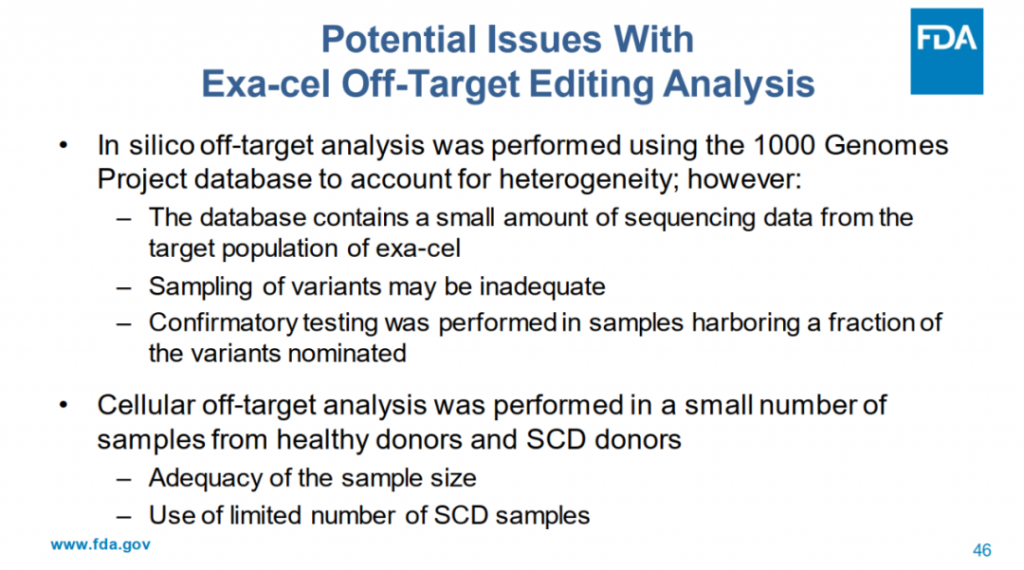 Potential Issues With Exa-cel Off-Target Editing Analysis

FDA

• In silico off-target analysis was performed using the 1000 Genomes Project database to account for heterogeneity; however:
– The database contains a small amount of sequencing data from the target population of exa-cel
– Sampling of variants may be inadequate
– Confirmatory testing was performed in samples harboring a fraction of the variants nominated

• Cellular off-target analysis was performed in a small number of samples from healthy donors and SCD donors
– Adequacy of the sample size
– Use of limited number of SCD samples

www.fda.gov

46